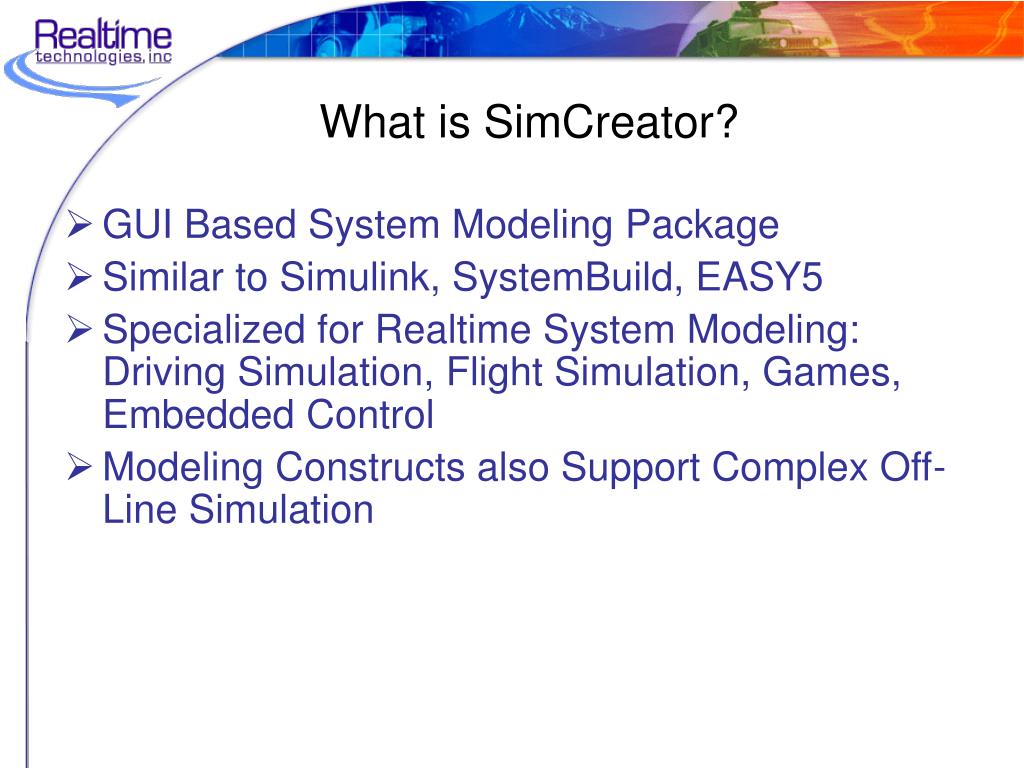 Realtime
technologies, inc

What is SimCreator?

➢ GUI Based System Modeling Package
➢ Similar to Simulink, SystemBuild, EASY5
➢ Specialized for Realtime System Modeling: Driving Simulation, Flight Simulation, Games, Embedded Control
➢ Modeling Constructs also Support Complex Off-Line Simulation